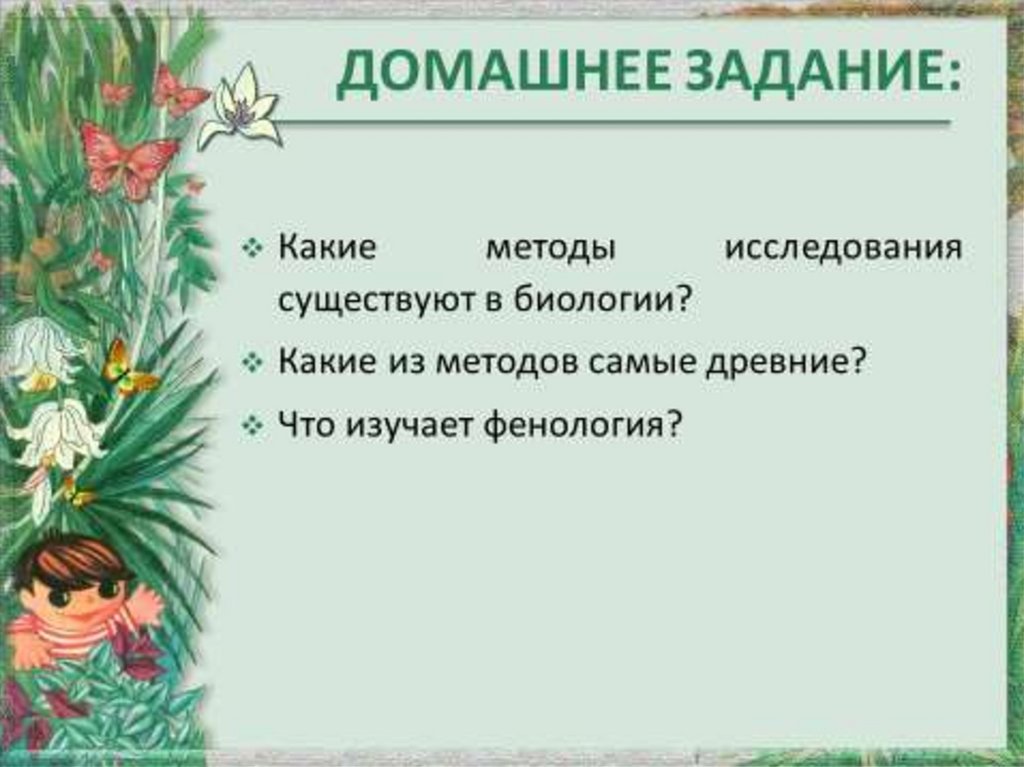 ДОМАШНЕЕ ЗАДАНИЕ:

❖ Какие методы исследования существуют в биологии?

❖ Какие из методов самые древние?

❖ Что изучает фенология?